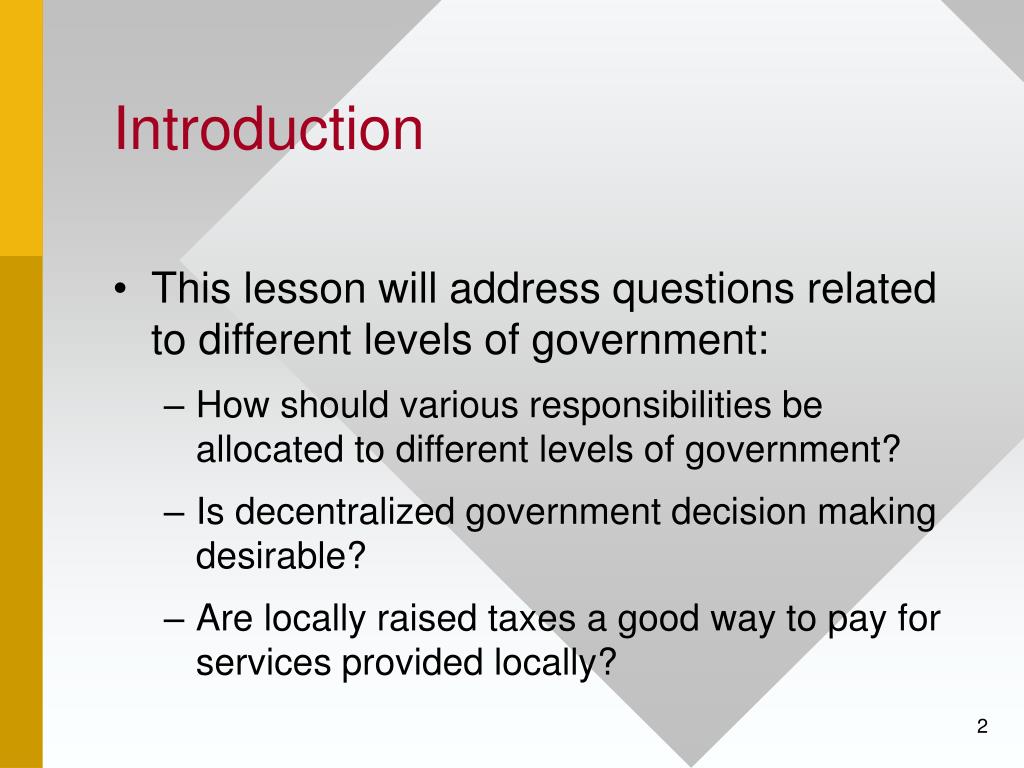 Introduction

• This lesson will address questions related to different levels of government:

– How should various responsibilities be allocated to different levels of government?

– Is decentralized government decision making desirable?

– Are locally raised taxes a good way to pay for services provided locally?

2